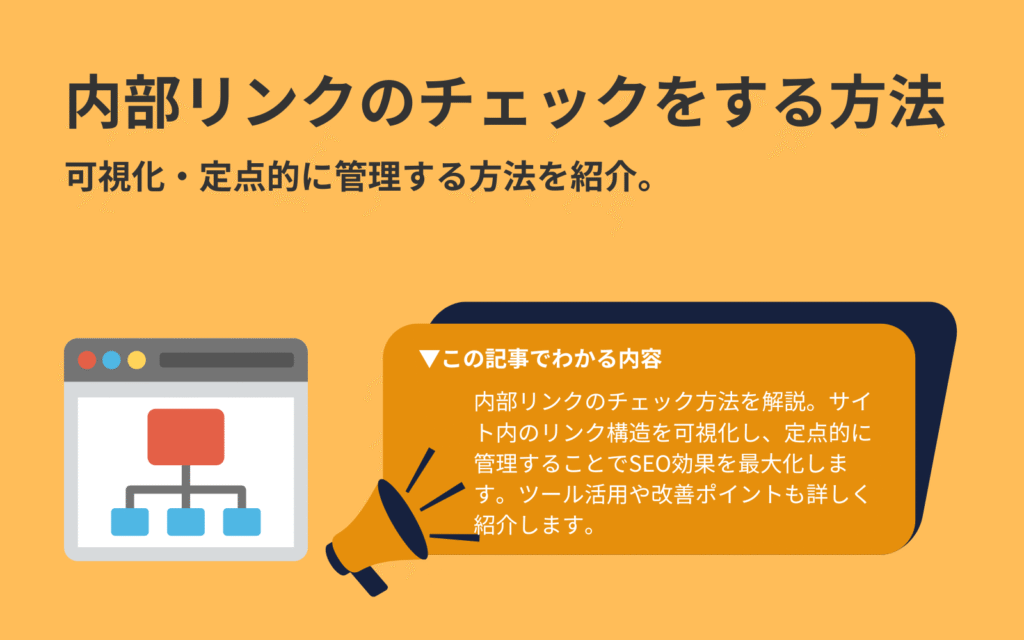 内部リンクのチェックをする方法
可視化・定点的に管理する方法を紹介。

▼この記事でわかる内容
内部リンクのチェック方法を解説。サイト内のリンク構造を可視化し、定点的に管理することでSEO効果を最大化します。ツール活用や改善ポイントも詳しく紹介します。